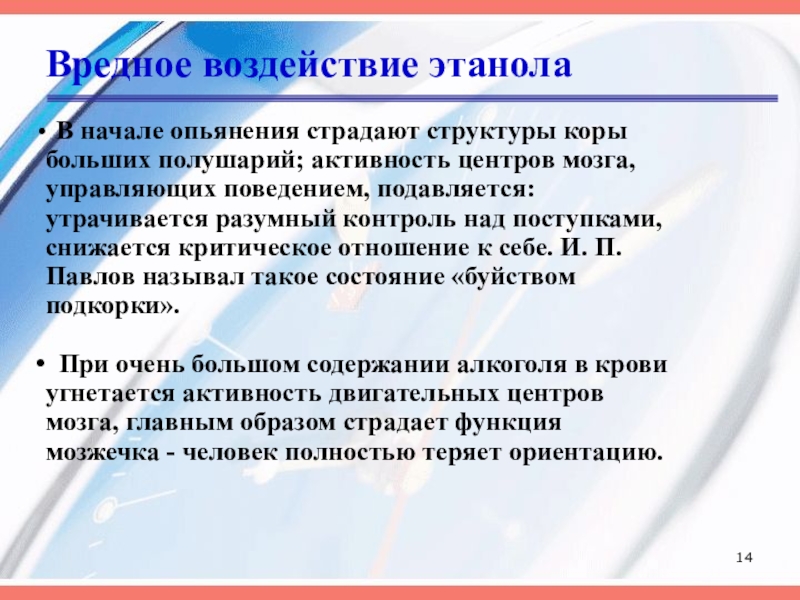 Вредное воздействие этанола

• В начале опьянения страдают структуры коры больших полушарий; активность центров мозга, управляющих поведением, подавляется: утрачивается разумный контроль над поступками, снижается критическое отношение к себе. И. П. Павлов называл такое состояние «буйством подкорки».

• При очень большом содержании алкоголя в крови угнетается активность двигательных центров мозга, главным образом страдает функция мозжечка - человек полностью теряет ориентацию.

14